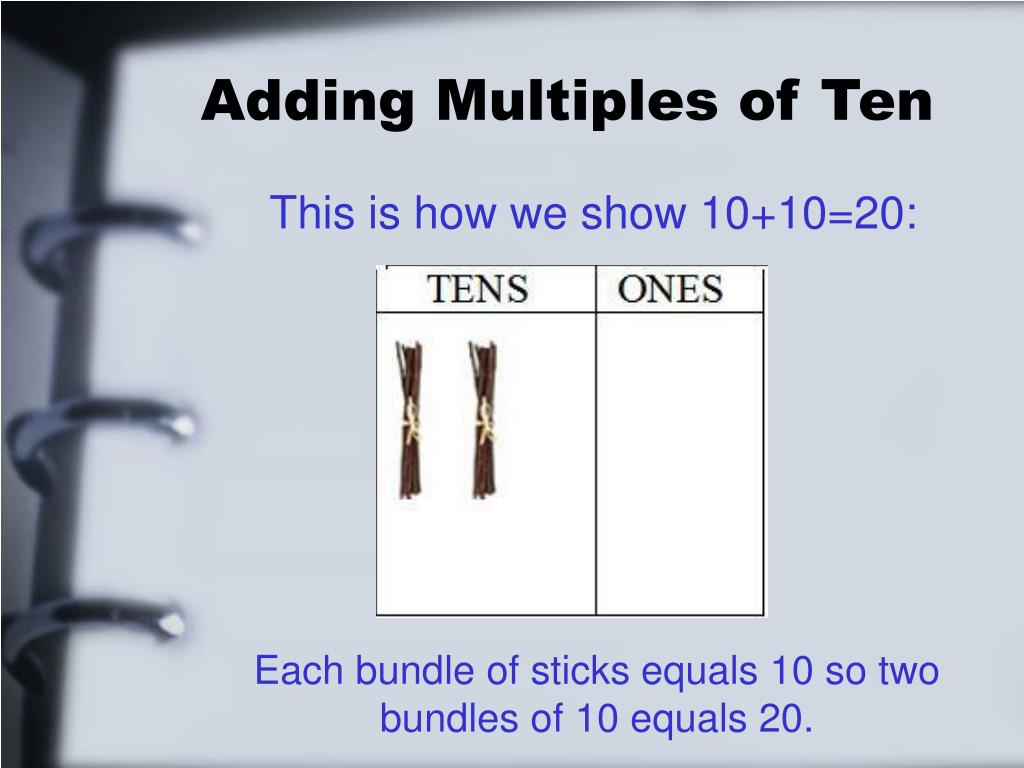 Adding Multiples of Ten

This is how we show 10+10=20:

| TENS | ONES |
|---|---|
| | |

Each bundle of sticks equals 10 so two bundles of 10 equals 20.